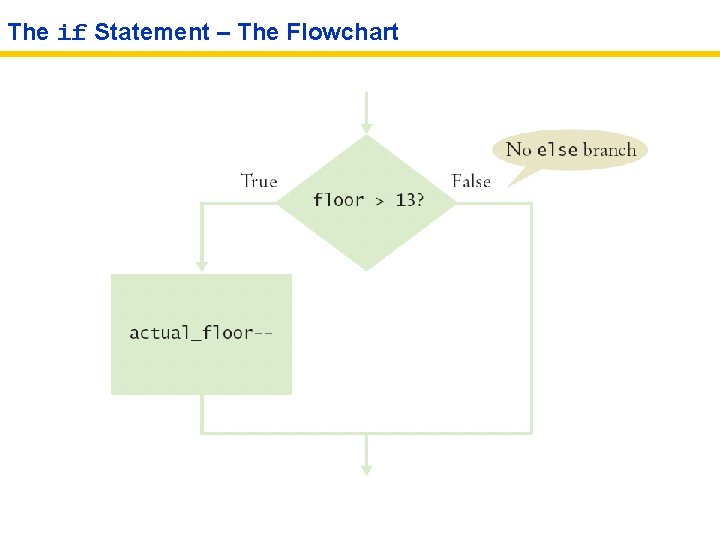 The if Statement – The Flowchart

No else branch

True

floor > 13?

False

actual_floor--